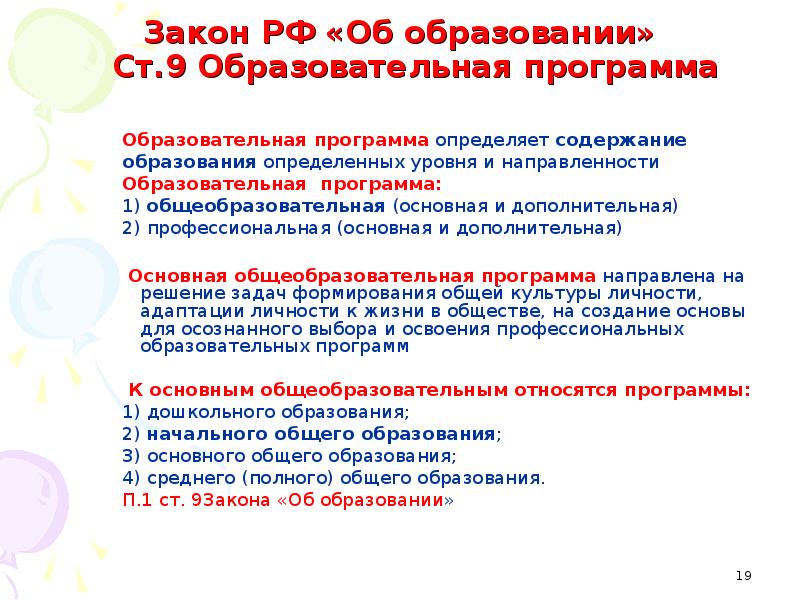 Закон РФ «Об образовании»
Ст.9 Образовательная программа

Образовательная программа определяет содержание образования определенных уровня и направленности
Образовательная программа:
1) общеобразовательная (основная и дополнительная)
2) профессиональная (основная и дополнительная)

Основная общеобразовательная программа направлена на решение задач формирования общей культуры личности, адаптации личности к жизни в обществе, на создание основы для осознанного выбора и освоения профессиональных образовательных программ

К основным общеобразовательным относятся программы:
1) дошкольного образования;
2) начального общего образования;
3) основного общего образования;
4) среднего (полного) общего образования.
П.1 ст. 9Закона «Об образовании»

19